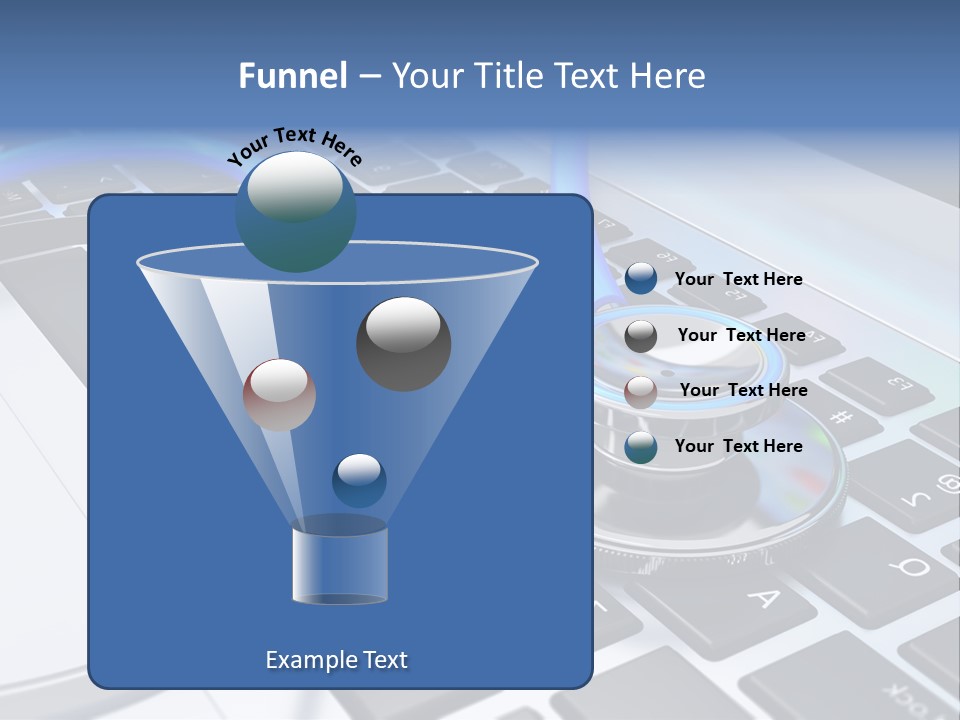 Funnel – Your Title Text Here

Your Text Here

Your Text Here

Your Text Here

Your Text Here

Your Text Here

Example Text